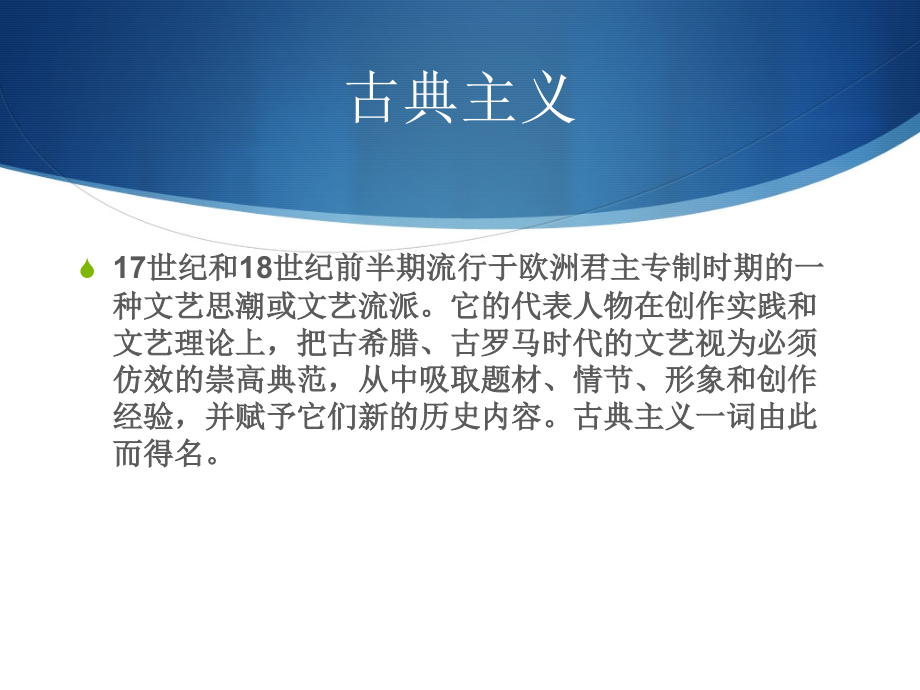 古典主义

17世纪和18世纪前半期流行于欧洲君主专制时期的一种文艺思潮或文艺流派。它的代表人物在创作实践和文艺理论上，把古希腊、古罗马时代的文艺视为必须仿效的崇高典范，从中吸取题材、情节、形象和创作经验，并赋予它们新的历史内容。古典主义一词由此而得名。